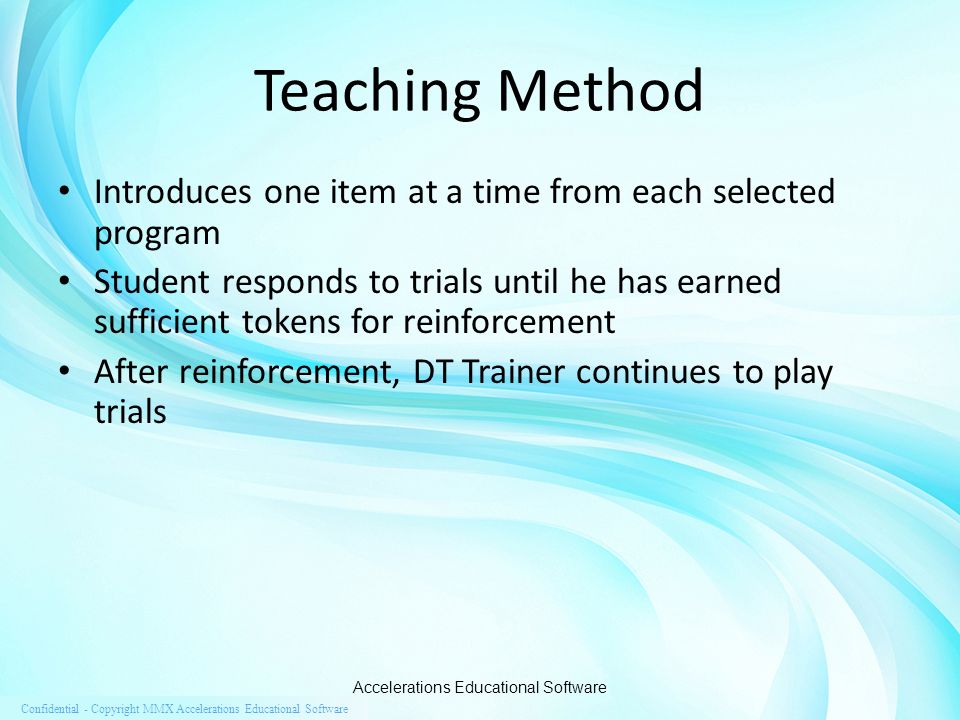 Teaching Method

• Introduces one item at a time from each selected program
• Student responds to trials until he has earned sufficient tokens for reinforcement
• After reinforcement, DT Trainer continues to play trials

Accelerations Educational Software

Confidential - Copyright MMX Accelerations Educational Software